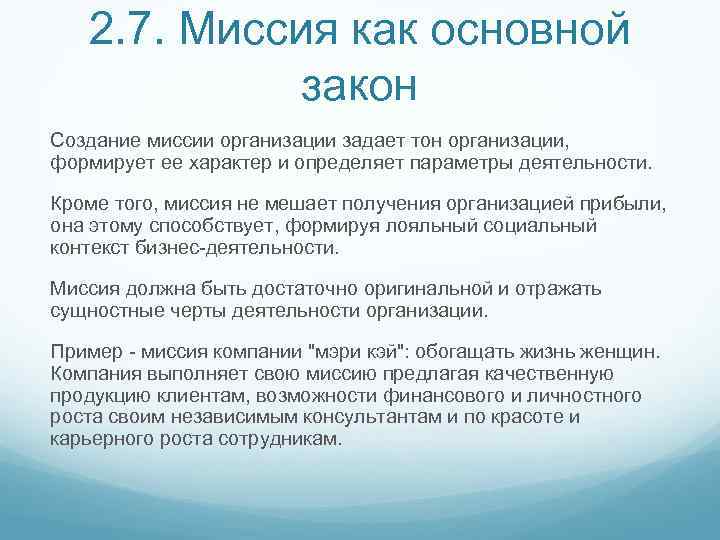 2.7. Миссия как основной закон

Создание миссии организации задает тон организации, формирует ее характер и определяет параметры деятельности.

Кроме того, миссия не мешает получения организацией прибыли, она этому способствует, формируя лояльный социальный контекст бизнес-деятельности.

Миссия должна быть достаточно оригинальной и отражать сущностные черты деятельности организации.

Пример - миссия компании "мэри кэй": обогащать жизнь женщин. Компания выполняет свою миссию предлагая качественную продукцию клиентам, возможности финансового и личностного роста своим независимым консультантам и по красоте и карьерного роста сотрудникам.